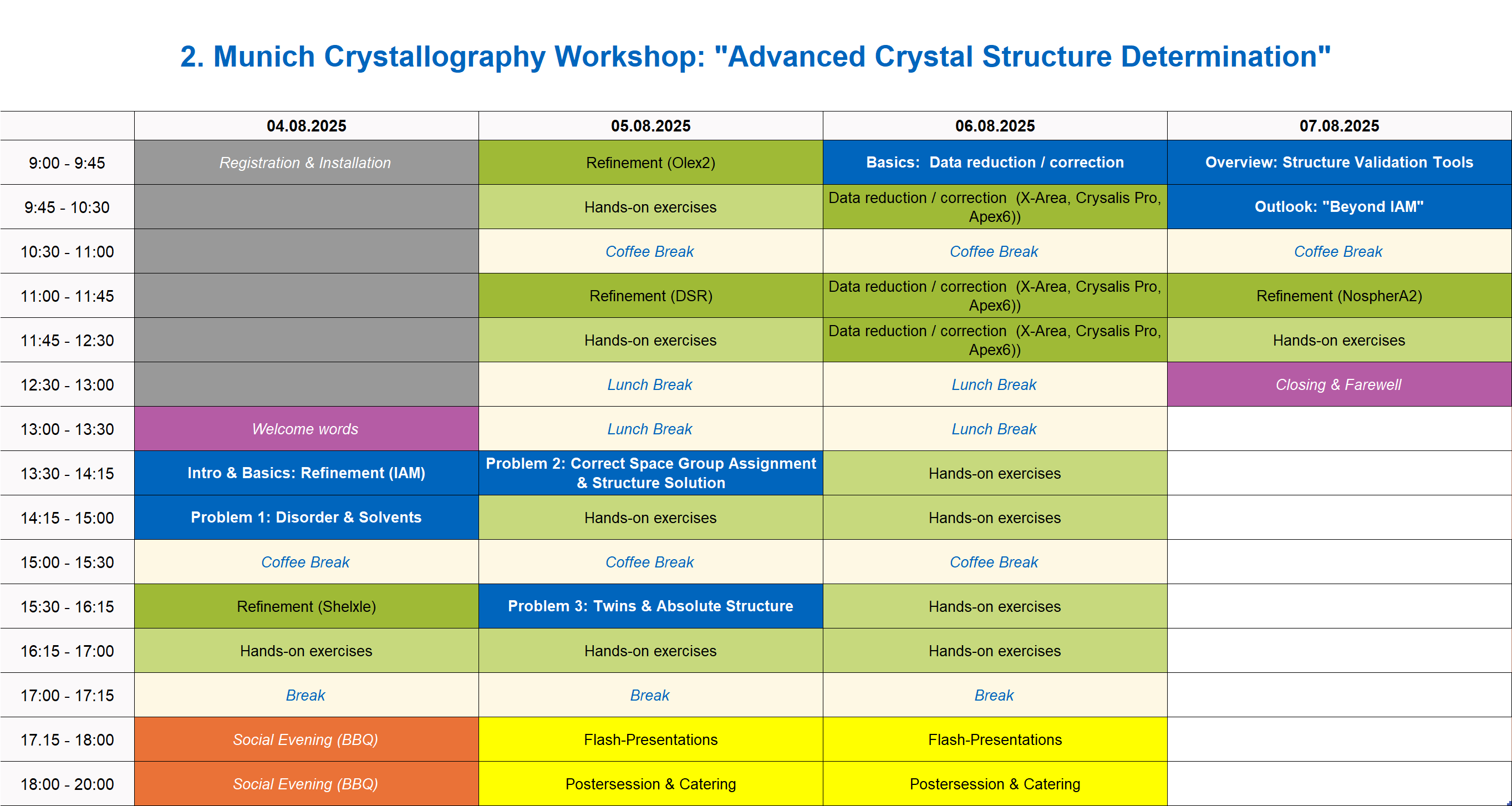 2. Munich Crystallography Workshop: "Advanced Crystal Structure Determination"

| | 04.08.2025 | 05.08.2025 | 06.08.2025 | 07.08.2025 |
|---|---|---|---|---|
| 9:00 - 9:45 | Registration & Installation | Refinement (Olex2) | Basics: Data reduction / correction | Overview: Structure Validation Tools |
| 9:45 - 10:30 | | Hands-on exercises | Data reduction / correction (X-Area, Crysalis Pro, Apex6)) | Outlook: "Beyond IAM" |
| 10:30 - 11:00 | | Coffee Break | Coffee Break | Coffee Break |
| 11:00 - 11:45 | | Refinement (DSR) | Data reduction / correction (X-Area, Crysalis Pro, Apex6)) | Refinement (NospherA2) |
| 11:45 - 12:30 | | Hands-on exercises | Data reduction / correction (X-Area, Crysalis Pro, Apex6)) | Hands-on exercises |
| 12:30 - 13:00 | | Lunch Break | Lunch Break | Closing & Farewell |
| 13:00 - 13:30 | Welcome words | Lunch Break | Lunch Break | |
| 13:30 - 14:15 | Intro & Basics: Refinement (IAM) | Problem 2: Correct Space Group Assignment & Structure Solution | Hands-on exercises | |
| 14:15 - 15:00 | Problem 1: Disorder & Solvents | Hands-on exercises | Hands-on exercises | |
| 15:00 - 15:30 | Coffee Break | Coffee Break | Coffee Break | |
| 15:30 - 16:15 | Refinement (Shelxle) | Problem 3: Twins & Absolute Structure | Hands-on exercises | |
| 16:15 - 17:00 | Hands-on exercises | Hands-on exercises | Hands-on exercises | |
| 17:00 - 17:15 | Break | Break | Break | |
| 17.15 - 18:00 | Social Evening (BBQ) | Flash-Presentations | Flash-Presentations | |
| 18:00 - 20:00 | Social Evening (BBQ) | Postersession & Catering | Postersession & Catering | |